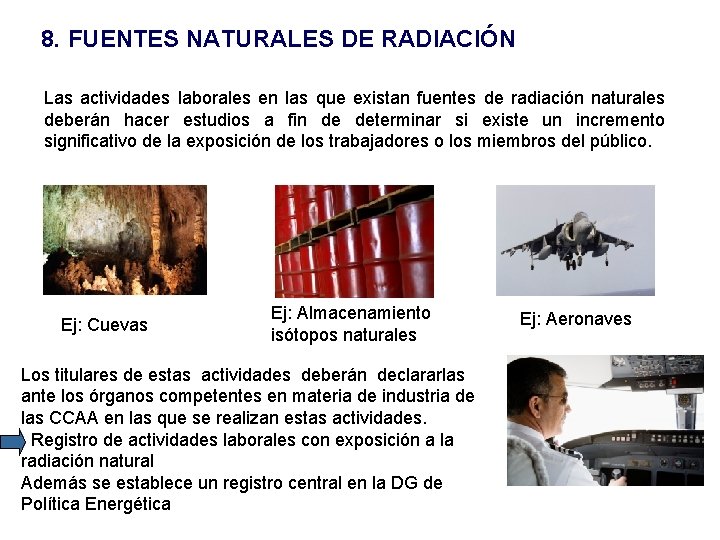 8. FUENTES NATURALES DE RADIACIÓN

Las actividades laborales en las que existan fuentes de radiación naturales deberán hacer estudios a fin de determinar si existe un incremento significativo de la exposición de los trabajadores o los miembros del público.

Ej: Cuevas

Ej: Almacenamiento isótopos naturales

Ej: Aeronaves

Los titulares de estas actividades deberán declararlas ante los órganos competentes en materia de industria de las CCAA en las que se realizan estas actividades.

Registro de actividades laborales con exposición a la radiación natural
Además se establece un registro central en la DG de Política Energética